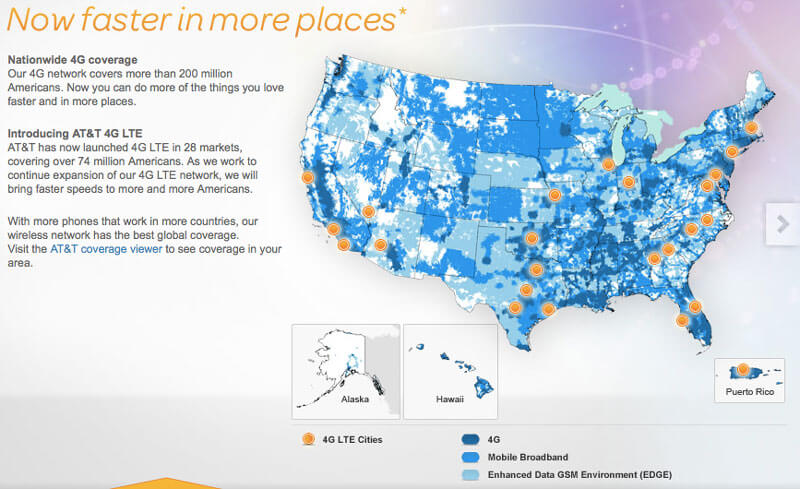 Now faster in more places*

Nationwide 4G coverage
Our 4G network covers more than 200 million Americans. Now you can do more of the things you love faster and in more places.

Introducing AT&T 4G LTE
AT&T has now launched 4G LTE in 28 markets, covering over 74 million Americans. As we work to continue expansion of our 4G LTE network, we will bring faster speeds to more and more Americans.

With more phones that work in more countries, our wireless network has the best global coverage. Visit the AT&T coverage viewer to see coverage in your area.

Alaska

Hawaii

Puerto Rico

4G LTE Cities

4G

Mobile Broadband

Enhanced Data GSM Environment (EDGE)